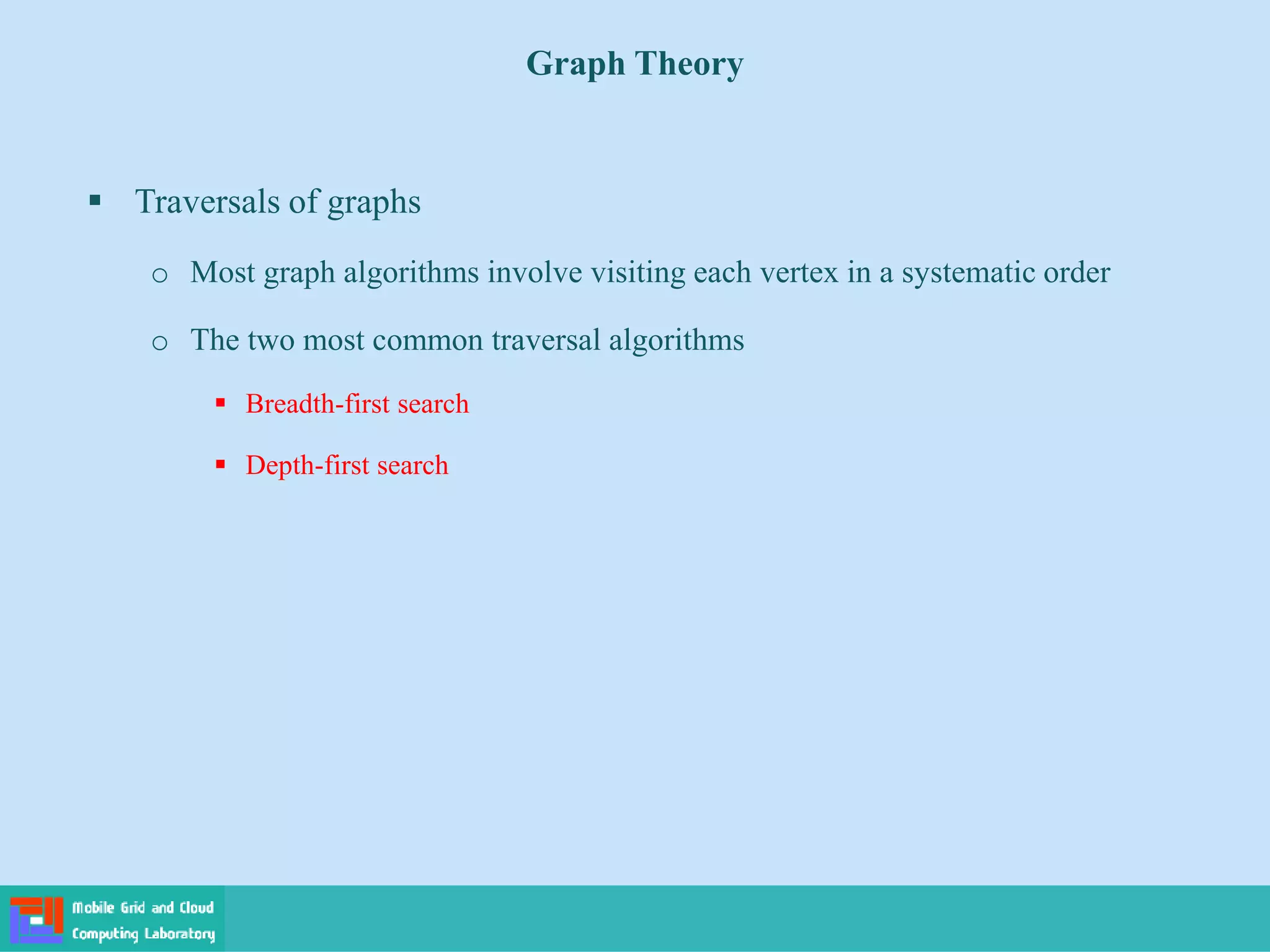 Graph Theory

▪ Traversals of graphs

o Most graph algorithms involve visiting each vertex in a systematic order

o The two most common traversal algorithms

▪ Breadth-first search

▪ Depth-first search

Mobile Grid and Cloud Computing Laboratory